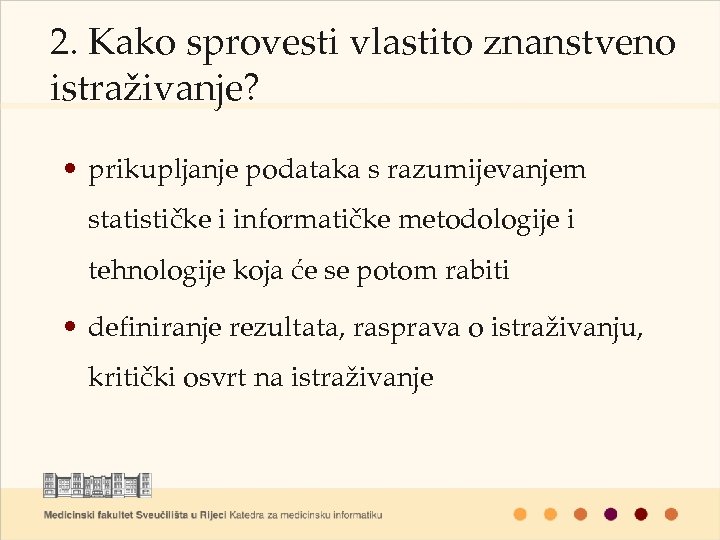 2. Kako sprovesti vlastito znanstveno istraživanje?

• prikupljanje podataka s razumijevanjem statističke i informatičke metodologije i tehnologije koja će se potom rabiti

• definiranje rezultata, rasprava o istraživanju, kritički osvrt na istraživanje

Medicinski fakultet Sveučilišta u Rijeci Katedra za medicinsku informatiku